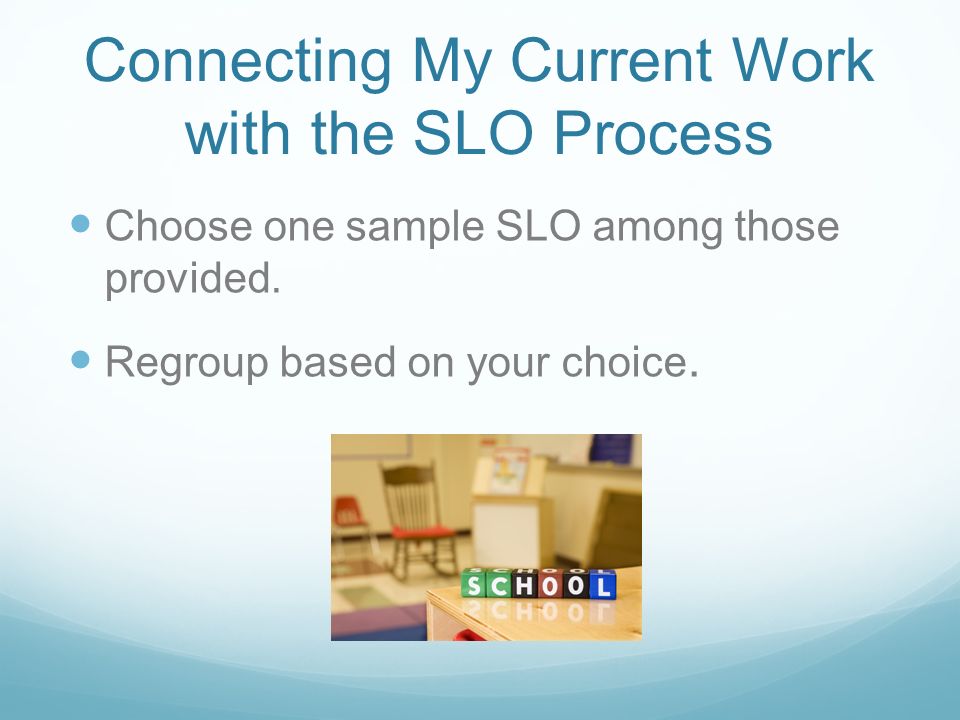 Connecting My Current Work with the SLO Process

Choose one sample SLO among those provided.

Regroup based on your choice.

SCHOOL